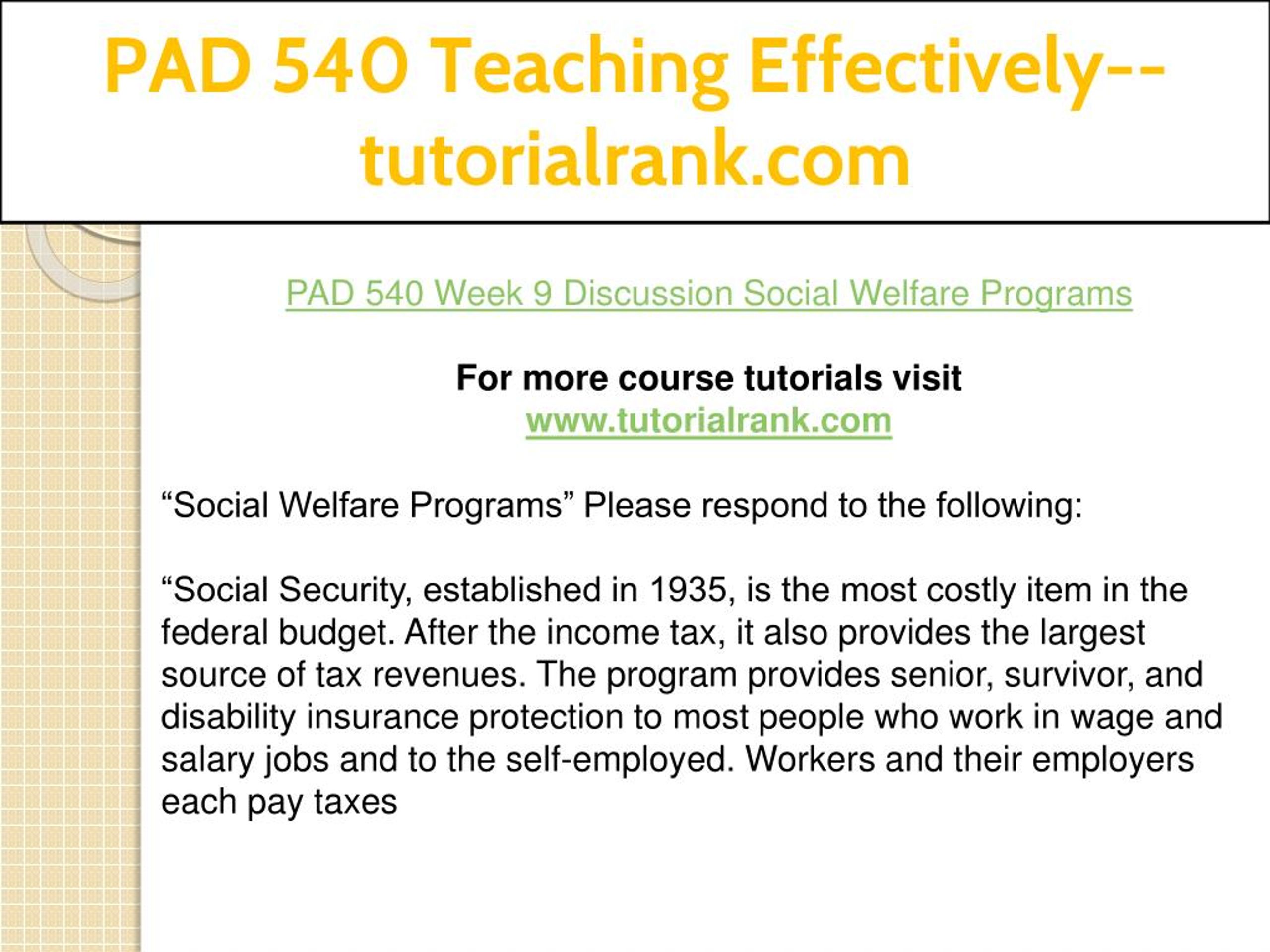 PAD 540 Teaching Effectively--tutorialrank.com

PAD 540 Week 9 Discussion Social Welfare Programs

For more course tutorials visit
www.tutorialrank.com

“Social Welfare Programs” Please respond to the following:

“Social Security, established in 1935, is the most costly item in the federal budget. After the income tax, it also provides the largest source of tax revenues. The program provides senior, survivor, and disability insurance protection to most people who work in wage and salary jobs and to the self-employed. Workers and their employers each pay taxes